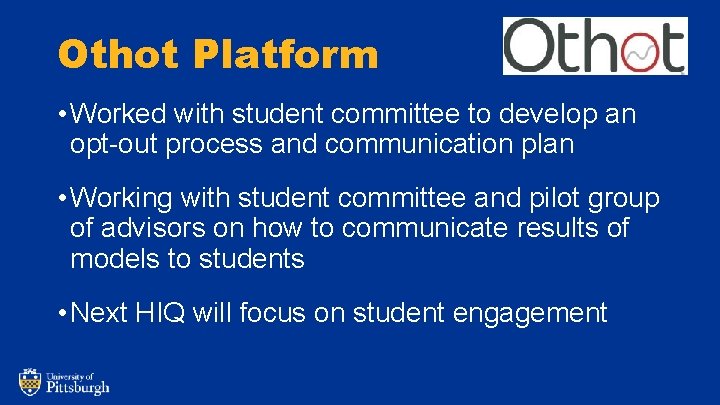 Othot Platform

Othot

• Worked with student committee to develop an opt-out process and communication plan

• Working with student committee and pilot group of advisors on how to communicate results of models to students

• Next HIQ will focus on student engagement

University of Pittsburgh